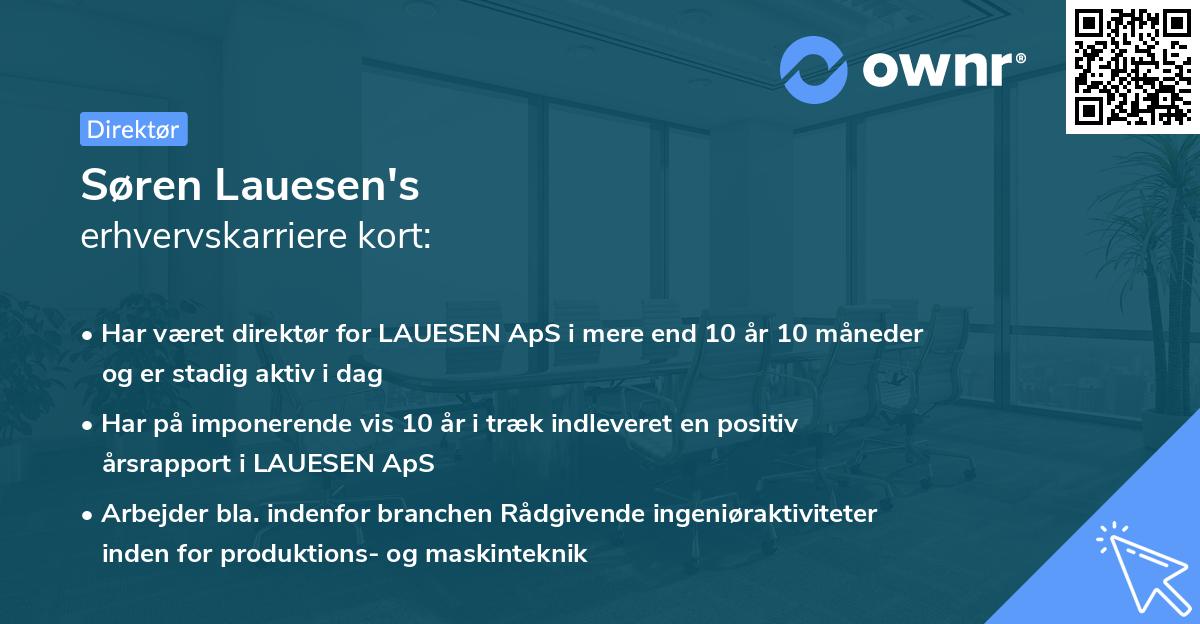 ownr®

Direktør

Søren Lauesen's
erhvervskarriere kort:

• Har været direktør for LAUESEN ApS i mere end 10 år 10 måneder og er stadig aktiv i dag

• Har på imponerende vis 10 år i træk indleveret en positiv årsrapport i LAUESEN ApS

• Arbejder bla. indenfor branchen Rådgivende ingeniøraktiviteter inden for produktions- og maskinteknik